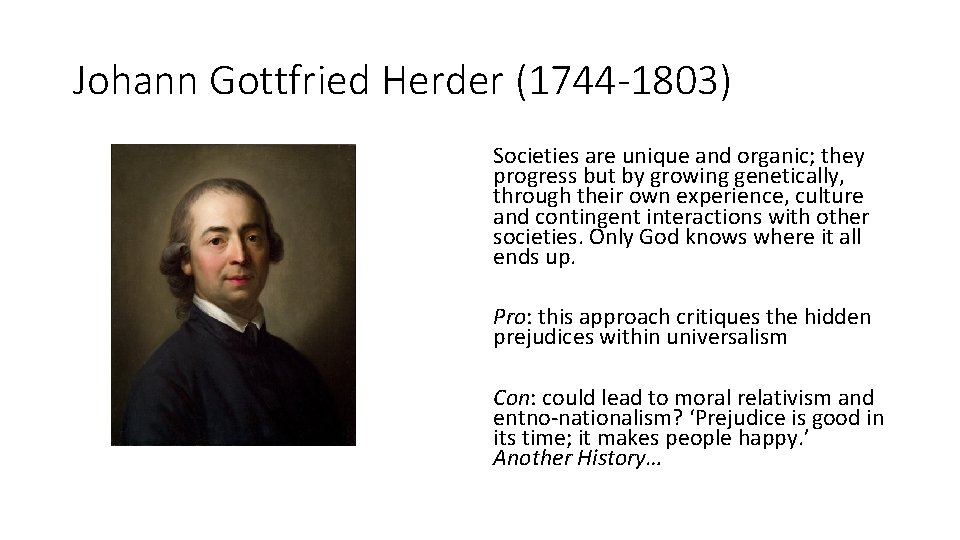 Johann Gottfried Herder (1744-1803)

Societies are unique and organic; they progress but by growing genetically, through their own experience, culture and contingent interactions with other societies. Only God knows where it all ends up.

Pro: this approach critiques the hidden prejudices within universalism

Con: could lead to moral relativism and entno-nationalism? ‘Prejudice is good in its time; it makes people happy.’ Another History…